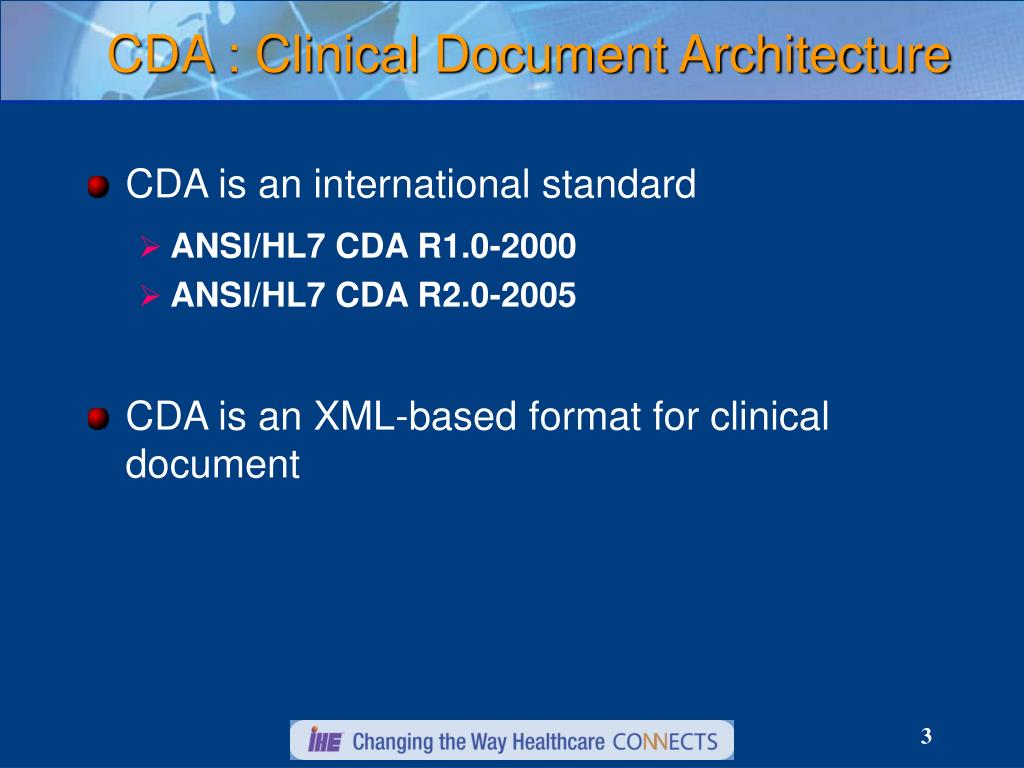 CDA : Clinical Document Architecture

CDA is an international standard

ANSI/HL7 CDA R1.0-2000

ANSI/HL7 CDA R2.0-2005

CDA is an XML-based format for clinical document

IHE Changing the Way Healthcare CONNECTS

3